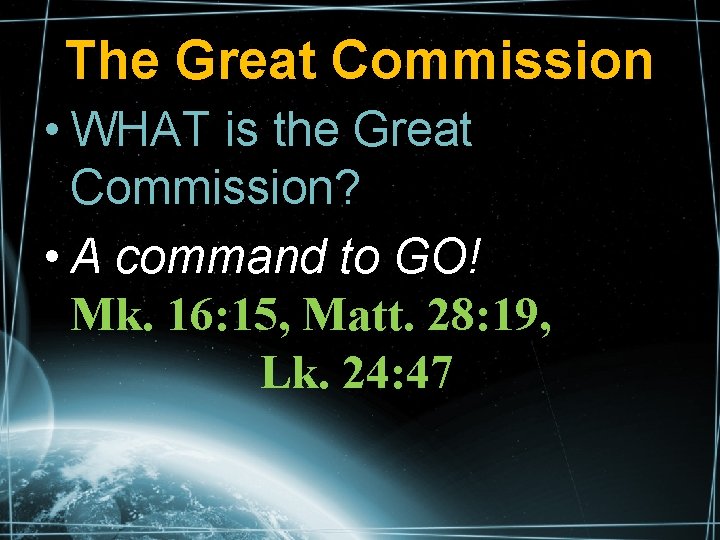 The Great Commission

• WHAT is the Great Commission?

• A command to GO!
Mk. 16:15, Matt. 28:19, Lk. 24:47